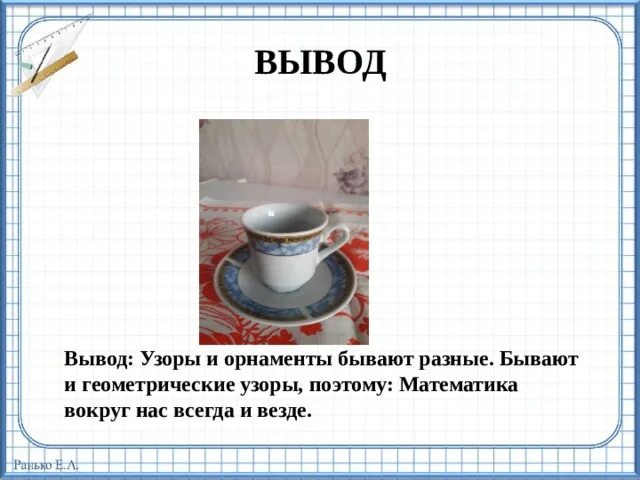 ВЫВОД

Вывод: Узоры и орнаменты бывают разные. Бывают и геометрические узоры, поэтому: Математика вокруг нас всегда и везде.

Ранько Е.А.